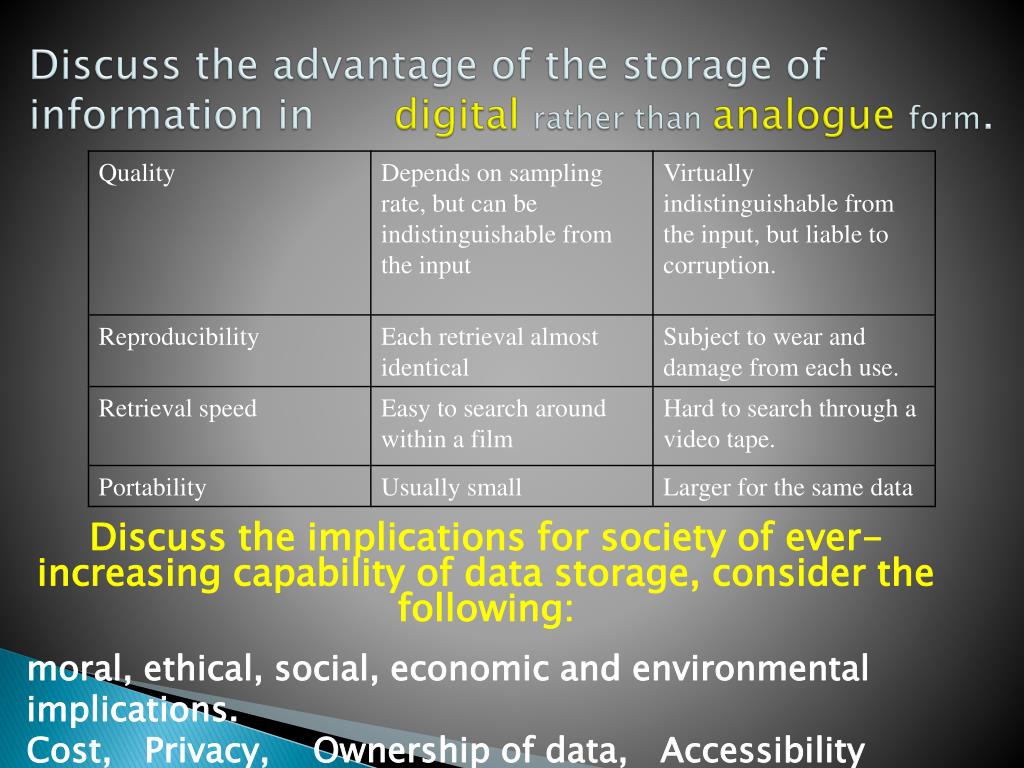 Discuss the advantage of the storage of information in digital rather than analogue form.

| Quality | Depends on sampling rate, but can be indistinguishable from the input | Virtually indistinguishable from the input, but liable to corruption. |
|---|---|---|
| Reproducibility | Each retrieval almost identical | Subject to wear and damage from each use. |
| Retrieval speed | Easy to search around within a film | Hard to search through a video tape. |
| Portability | Usually small | Larger for the same data |

Discuss the implications for society of ever-increasing capability of data storage, consider the following:

moral, ethical, social, economic and environmental implications.
Cost, Privacy, Ownership of data, Accessibility